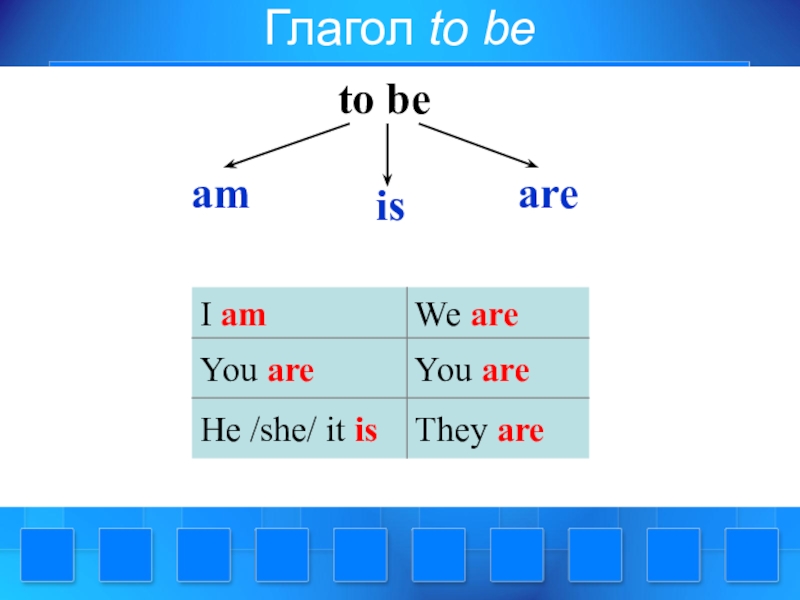 Глагол to be

to be

am

is

are

| I am | We are |
|---|---|
| You are | You are |
| He /she/ it is | They are |